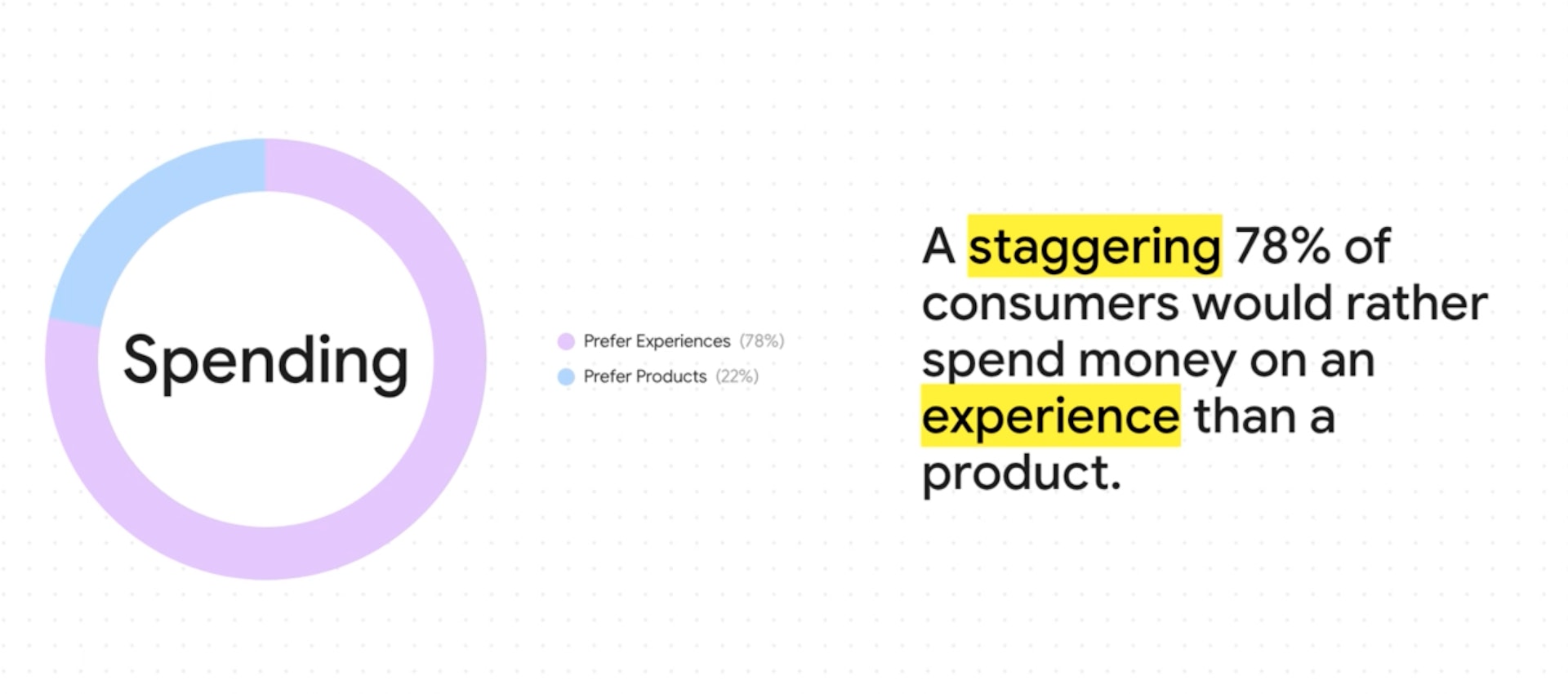 Spending

Prefer Experiences (78%)
Prefer Products (22%)

A staggering 78% of consumers would rather spend money on an experience than a product.